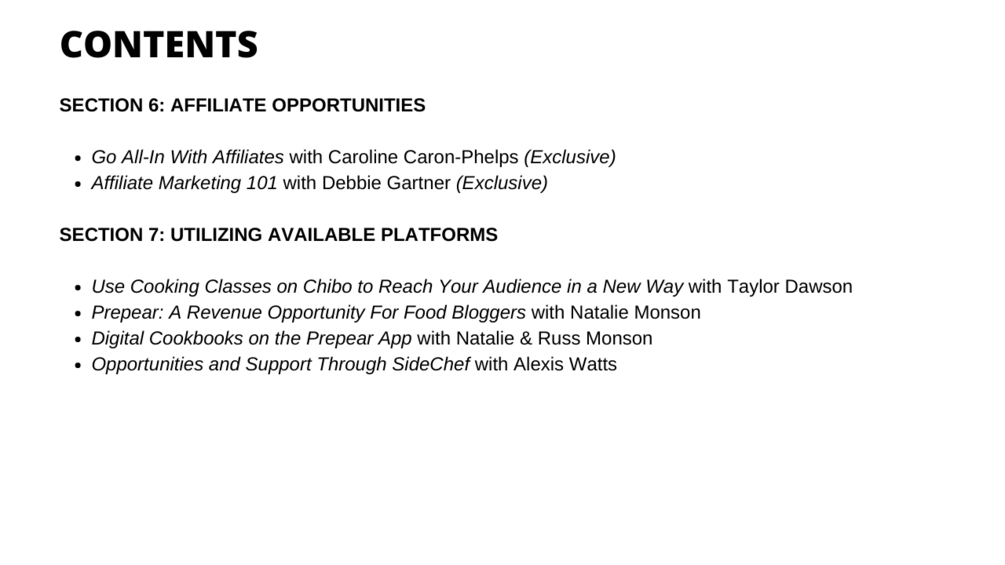 CONTENTS

SECTION 6: AFFILIATE OPPORTUNITIES

- Go All-In With Affiliates with Caroline Caron-Phelps (Exclusive)
- Affiliate Marketing 101 with Debbie Gartner (Exclusive)

SECTION 7: UTILIZING AVAILABLE PLATFORMS

- Use Cooking Classes on Chibo to Reach Your Audience in a New Way with Taylor Dawson
- Prepear: A Revenue Opportunity For Food Bloggers with Natalie Monson
- Digital Cookbooks on the Prepear App with Natalie & Russ Monson
- Opportunities and Support Through SideChef with Alexis Watts